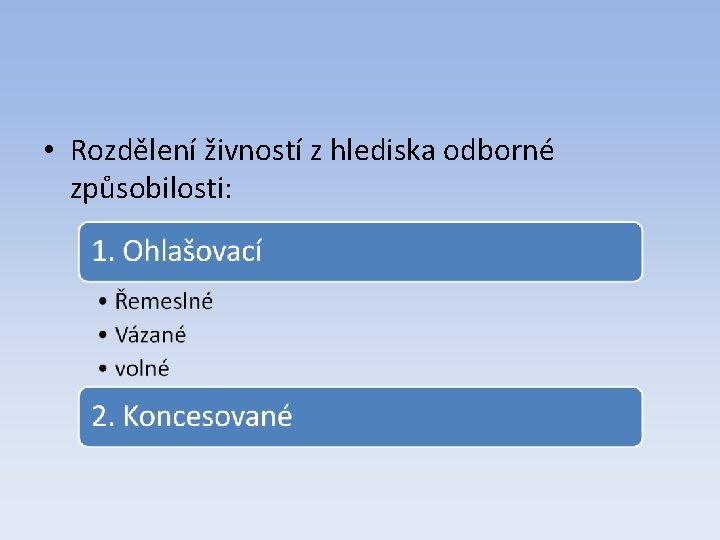 • Rozdělení živností z hlediska odborné způsobilosti:

1. Ohlašovací

• Řemeslné
• Vázané
• volné

2. Koncesované